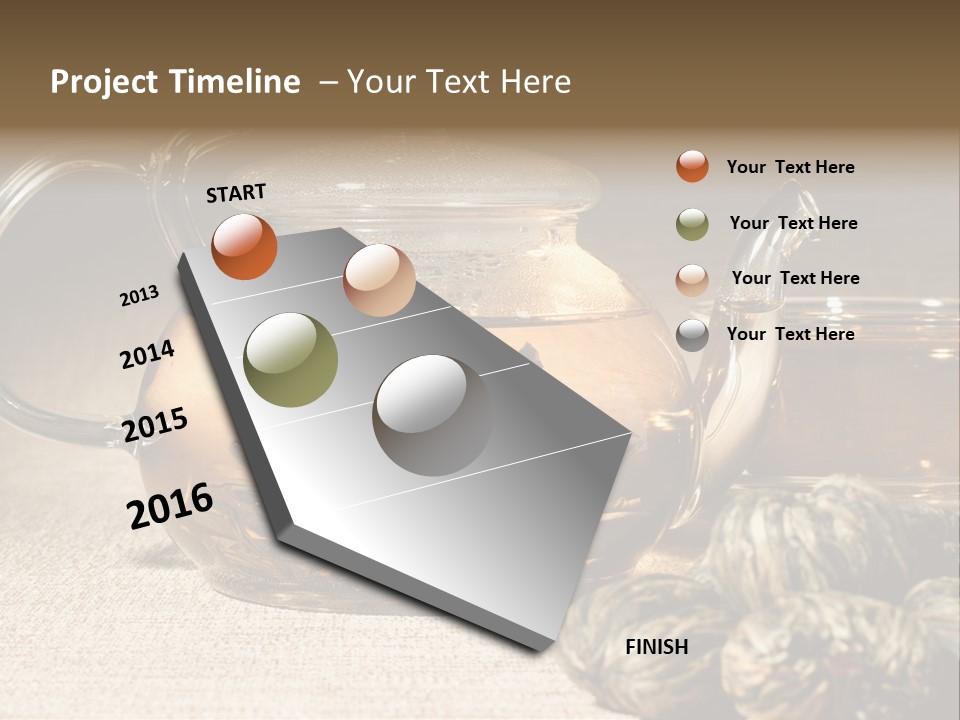 Project Timeline – Your Text Here

START

2013

2014

2015

2016

FINISH

Your Text Here

Your Text Here

Your Text Here

Your Text Here